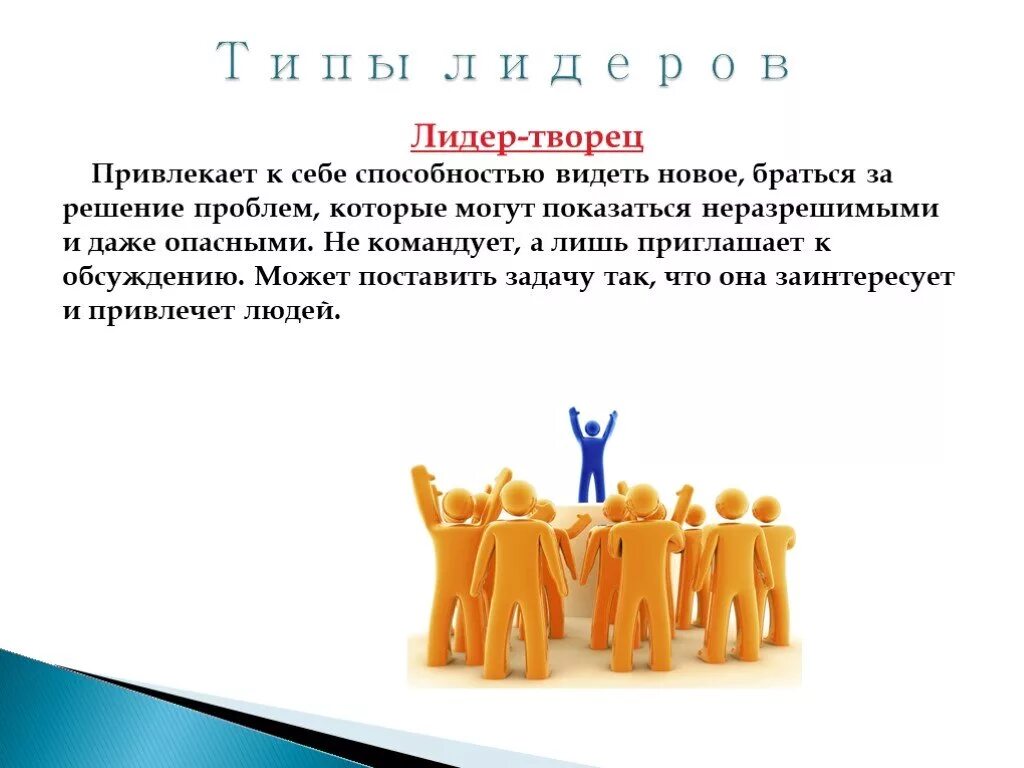 Типы лидеров

Лидер-творец

Привлекает к себе способностью видеть новое, браться за решение проблем, которые могут показаться неразрешимыми и даже опасными. Не командует, а лишь приглашает к обсуждению. Может поставить задачу так, что она заинтересует и привлечет людей.